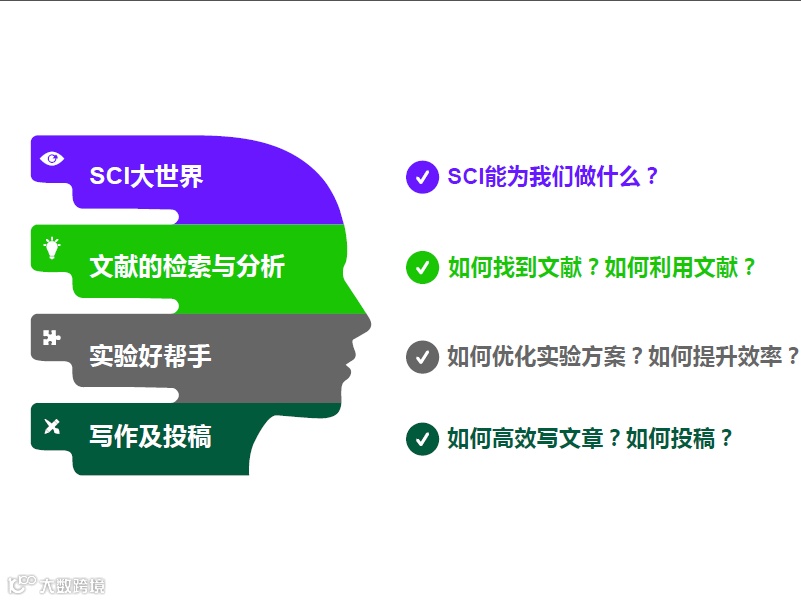 SCI大世界

文献的检索与分析

实验好帮手

写作及投稿

SCI能为我们做什么？

如何找到文献？如何利用文献？

如何优化实验方案？如何提升效率？

如何高效写文章？如何投稿？

大数跨境